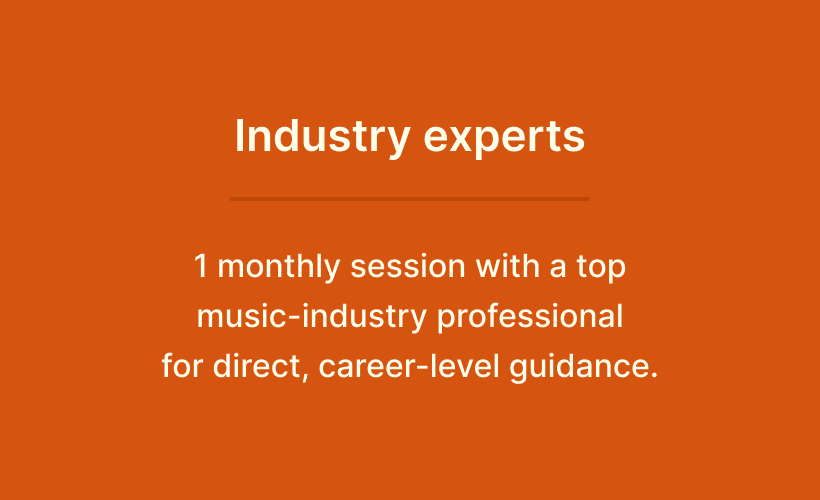 Industry experts

1 monthly session with a top music-industry professional for direct, career-level guidance.